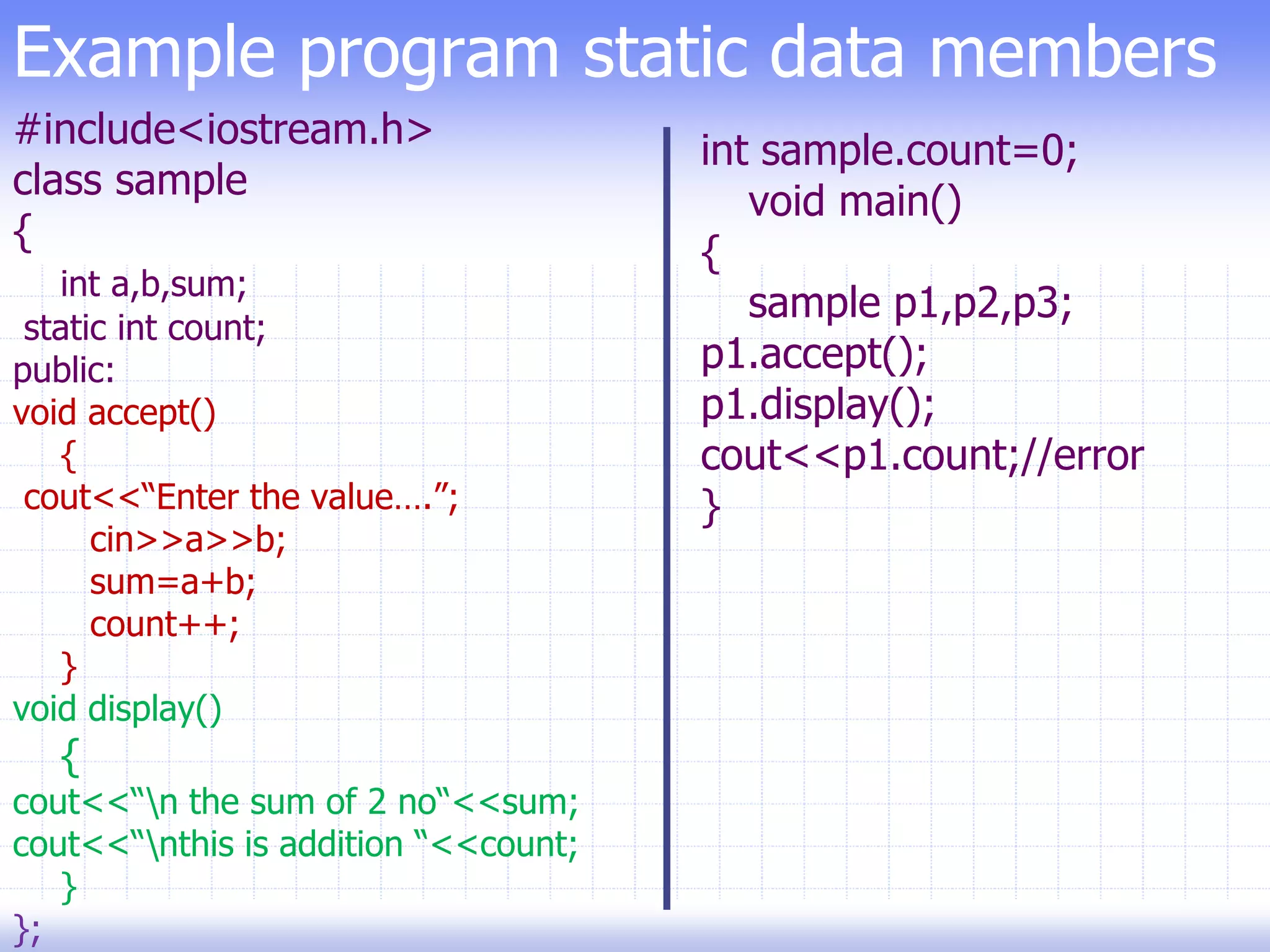 Example program static data members

#include<iostream.h>
class sample
{
int a,b,sum;
static int count;
public:
void accept()
{
cout<<“Enter the value….”;
cin>>a>>b;
sum=a+b;
count++;
}
void display()
{
cout<<“\n the sum of 2 no“<<sum;
cout<<“\nthis is addition “<<count;
}
};

int sample.count=0;
void main()
{
sample p1,p2,p3;
p1.accept();
p1.display();
cout<<p1.count;//error
}